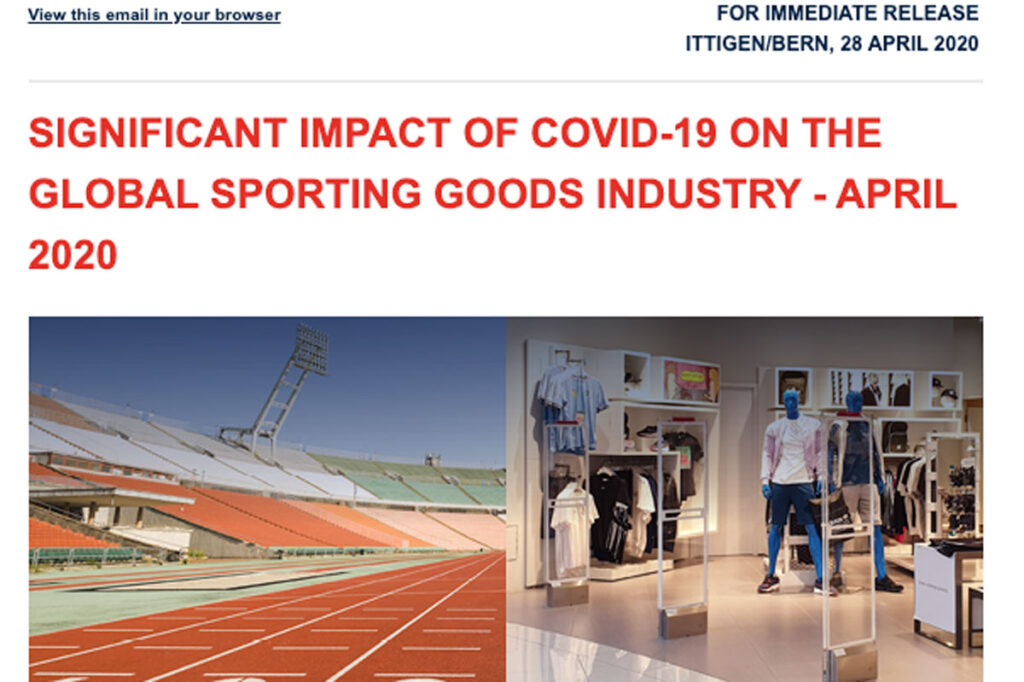 View this email in your browser

FOR IMMEDIATE RELEASE
ITTIGEN/BERN, 28 APRIL 2020

SIGNIFICANT IMPACT OF COVID-19 ON THE GLOBAL SPORTING GOODS INDUSTRY - APRIL 2020